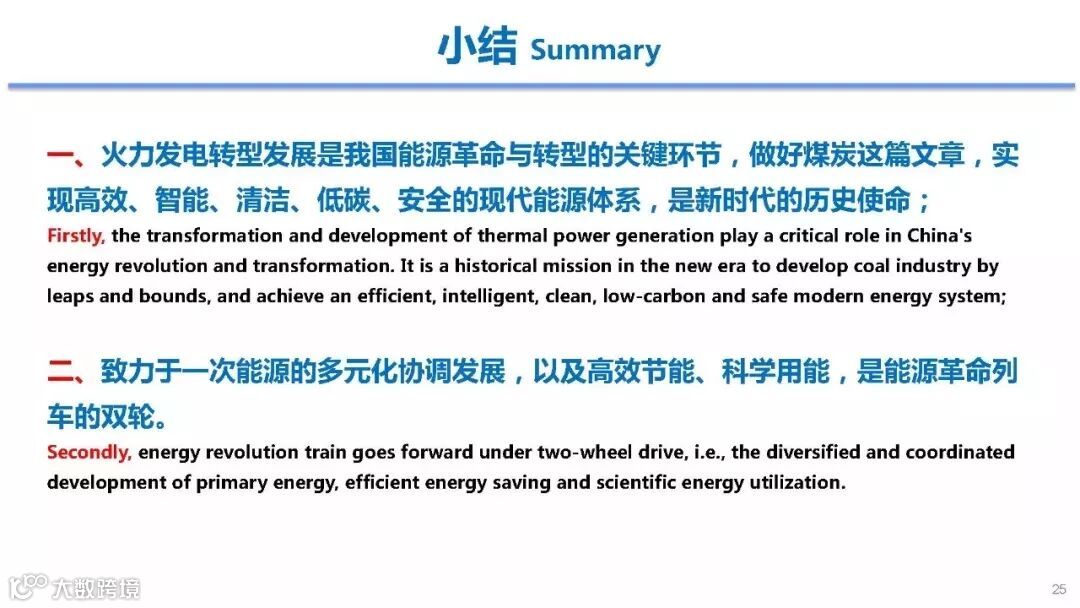 小结 Summary

一、火力发电转型发展是我国能源革命与转型的关键环节，做好煤炭这篇文章，实现高效、智能、清洁、低碳、安全的现代能源体系，是新时代的历史使命；

Firstly, the transformation and development of thermal power generation play a critical role in China's energy revolution and transformation. It is a historical mission in the new era to develop coal industry by leaps and bounds, and achieve an efficient, intelligent, clean, low-carbon and safe modern energy system;

二、致力于一次能源的多元化协调发展，以及高效节能、科学用能，是能源革命列车的双轮。

Secondly, energy revolution train goes forward under two-wheel drive, i.e., the diversified and coordinated development of primary energy, efficient energy saving and scientific energy utilization.

大数跨境

25